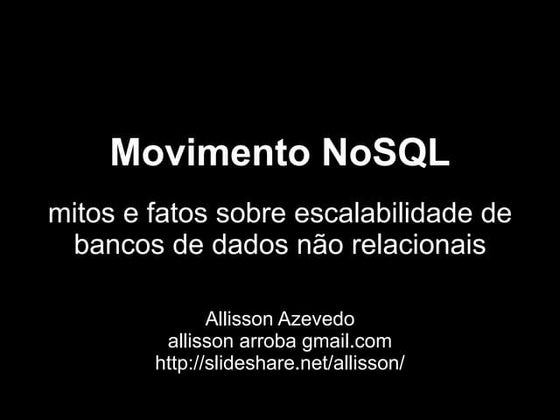 Movimento NoSQL

mitos e fatos sobre escalabilidade de bancos de dados não relacionais

Allisson Azevedo
allisson arroba gmail.com
http://slideshare.net/allisson/